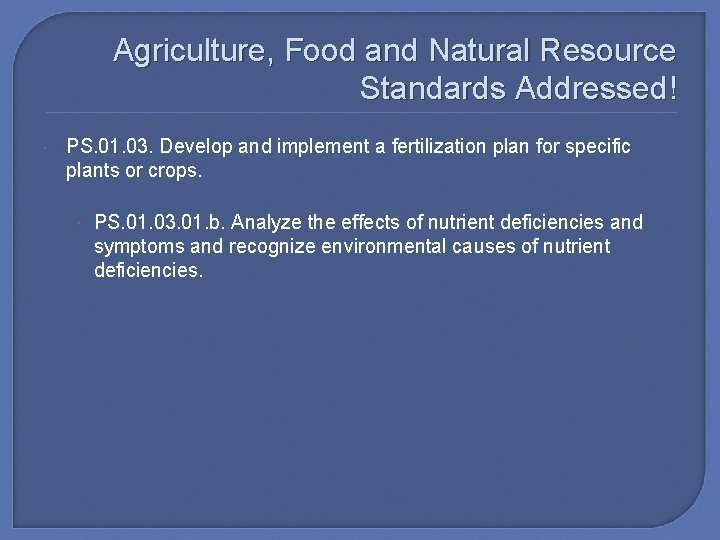 Agriculture, Food and Natural Resource Standards Addressed!

PS.01.03. Develop and implement a fertilization plan for specific plants or crops.

PS.01.03.01.b. Analyze the effects of nutrient deficiencies and symptoms and recognize environmental causes of nutrient deficiencies.